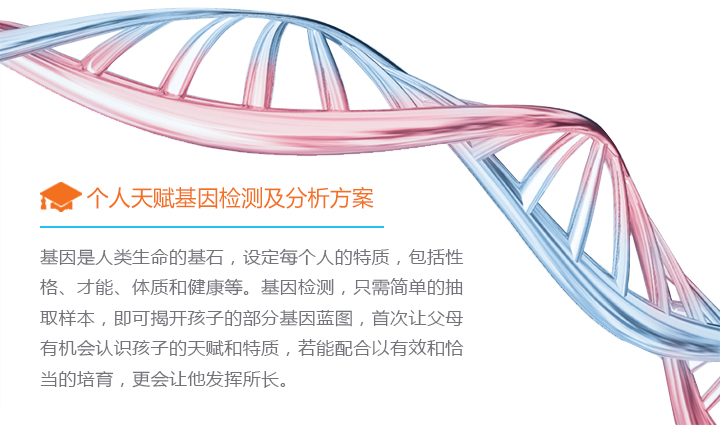 个人天赋基因检测及分析方案

基因是人类生命的基石，设定每个人的特质，包括性格、才能、体质和健康等。基因检测，只需简单的抽取样本，即可揭开孩子的部分基因蓝图，首次让父母有机会认识孩子的天赋和特质，若能配合以有效和恰当的培育，更会让他发挥所长。